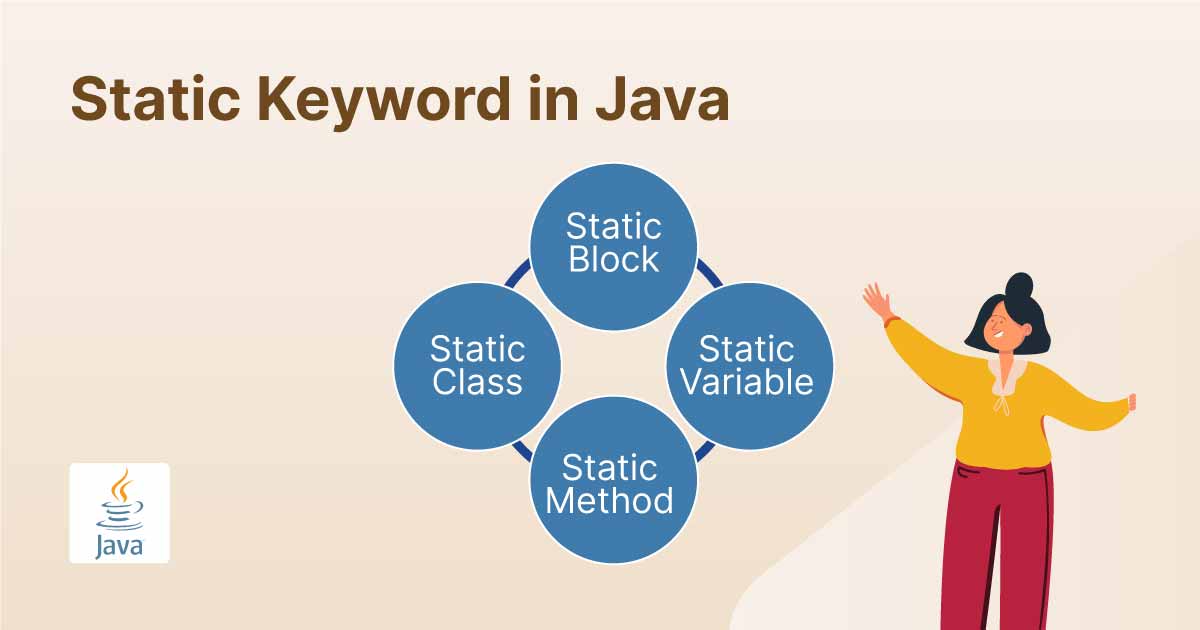 Static Keyword in Java

Static Block

Static Class

Static Variable

Static Method

Java